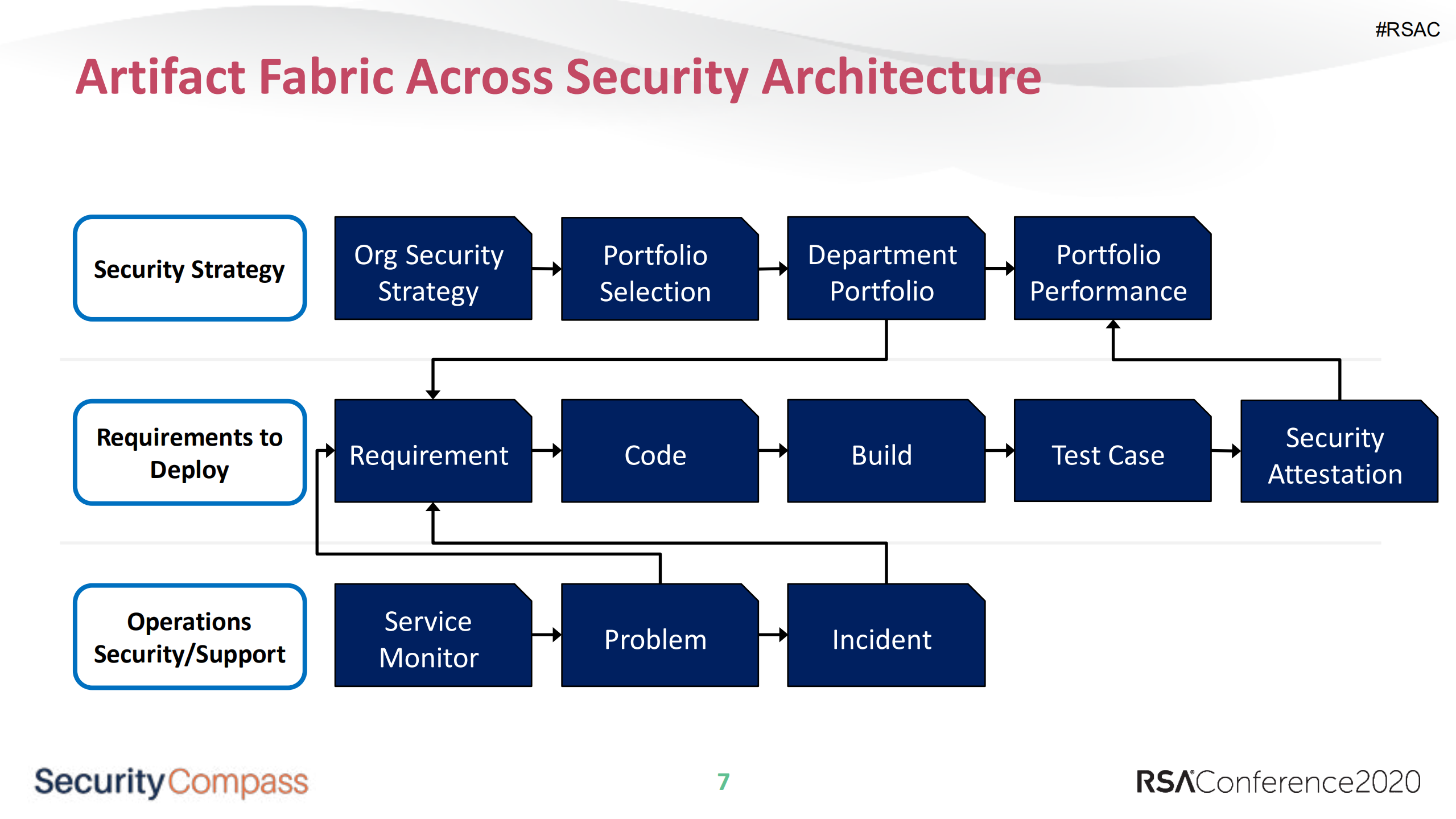 #RSAC

Artifact Fabric Across Security Architecture

Security Strategy

Org Security Strategy

Portfolio Selection

Department Portfolio

Portfolio Performance

Requirements to Deploy

Requirement

Code

Build

Test Case

Security Attestation

Operations Security/Support

Service Monitor

Problem

Incident

SecurityCompass

7

RSAConference2020